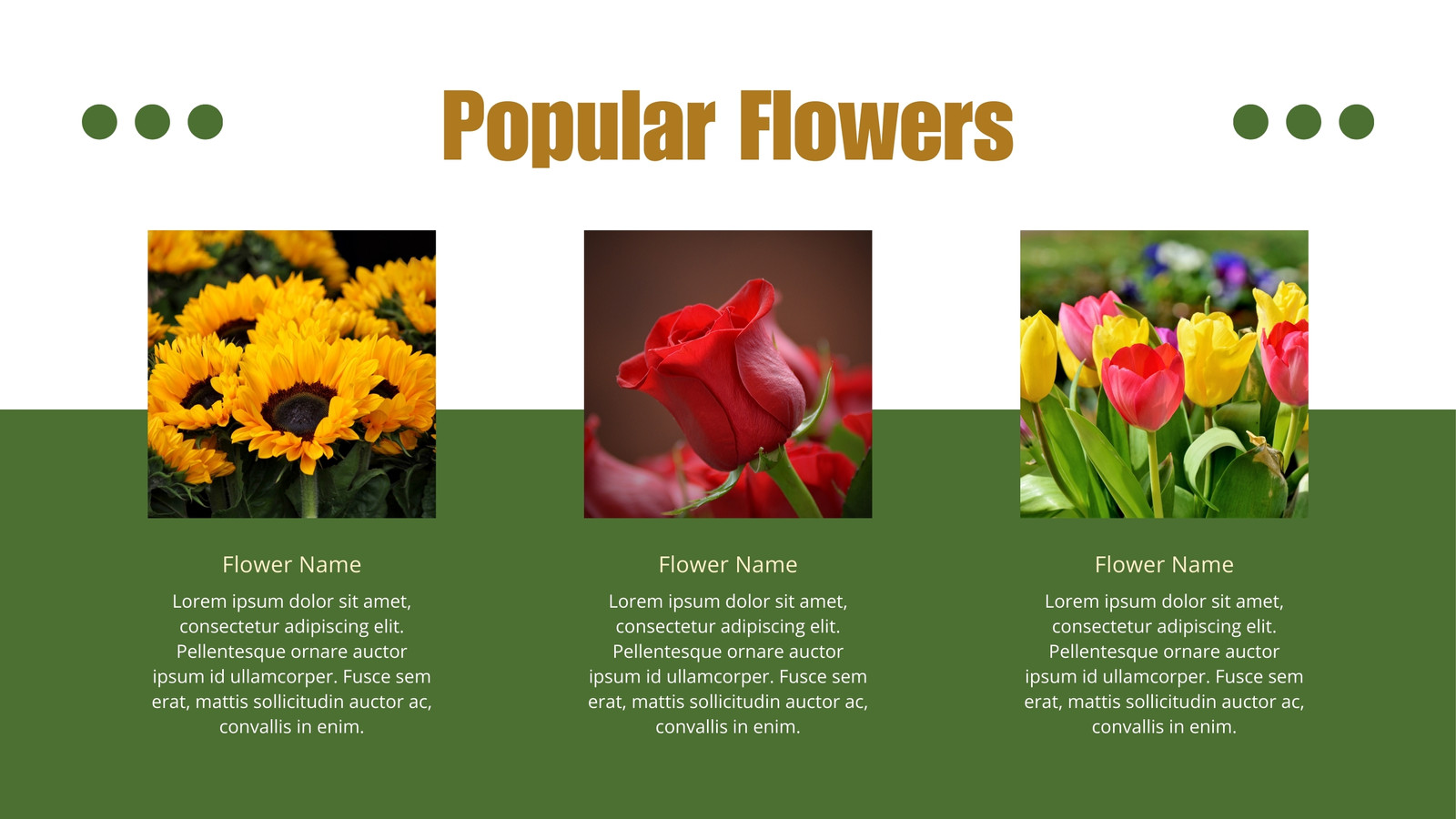 Popular Flowers

Flower Name

Lorem ipsum dolor sit amet, consectetur adipiscing elit. Pellentesque ornare auctor ipsum id ullamcorper. Fusce sem erat, mattis sollicitudin auctor ac, convallis in enim.

Flower Name

Lorem ipsum dolor sit amet, consectetur adipiscing elit. Pellentesque ornare auctor ipsum id ullamcorper. Fusce sem erat, mattis sollicitudin auctor ac, convallis in enim.

Flower Name

Lorem ipsum dolor sit amet, consectetur adipiscing elit. Pellentesque ornare auctor ipsum id ullamcorper. Fusce sem erat, mattis sollicitudin auctor ac, convallis in enim.